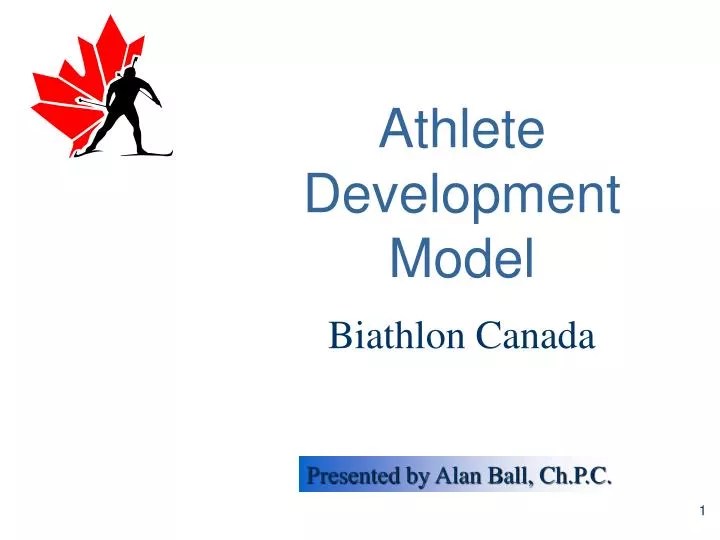 Athlete Development Model

Biathlon Canada

Presented by Alan Ball, Ch.P.C.

1